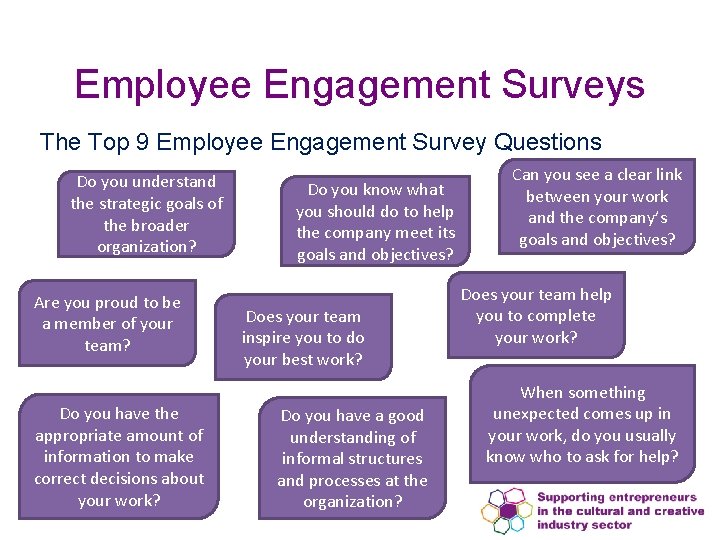 Employee Engagement Surveys

The Top 9 Employee Engagement Survey Questions

Do you understand the strategic goals of the broader organization?

Do you know what you should do to help the company meet its goals and objectives?

Can you see a clear link between your work and the company's goals and objectives?

Are you proud to be a member of your team?

Does your team inspire you to do your best work?

Does your team help you to complete your work?

Do you have the appropriate amount of information to make correct decisions about your work?

Do you have a good understanding of informal structures and processes at the organization?

When something unexpected comes up in your work, do you usually know who to ask for help?

Supporting entrepreneurs in the cultural and creative industry sector